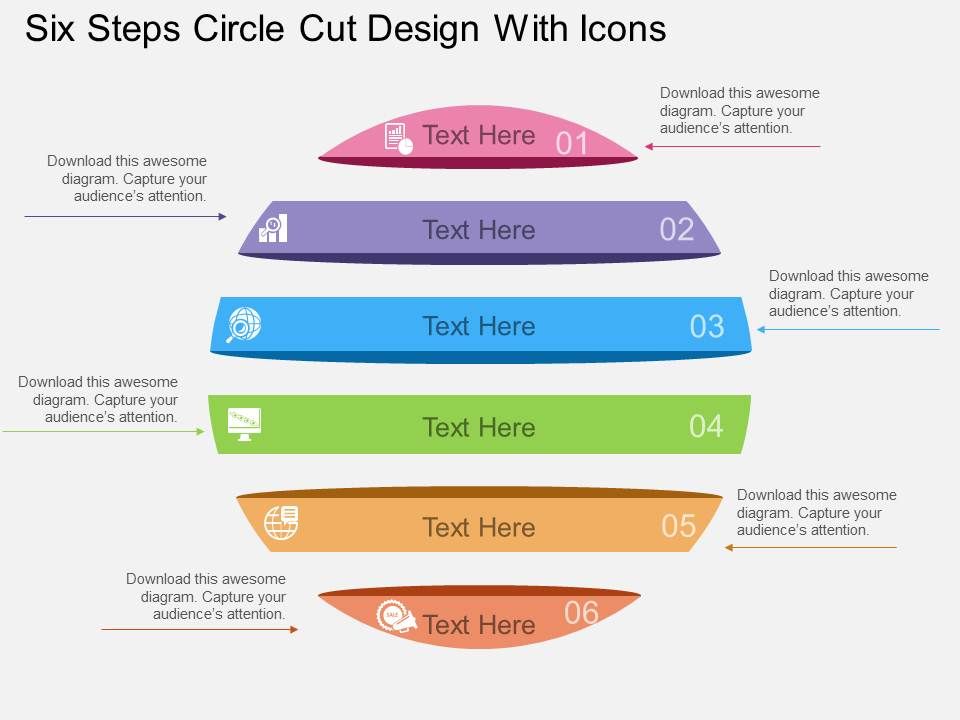 Six Steps Circle Cut Design With Icons

Download this awesome diagram. Capture your audience's attention.

Text Here 01

Download this awesome diagram. Capture your audience's attention.

Text Here 02

Download this awesome diagram. Capture your audience's attention.

Text Here 03

Download this awesome diagram. Capture your audience's attention.

Text Here 04

Download this awesome diagram. Capture your audience's attention.

Text Here 05

Download this awesome diagram. Capture your audience's attention.

SALE

Text Here 06